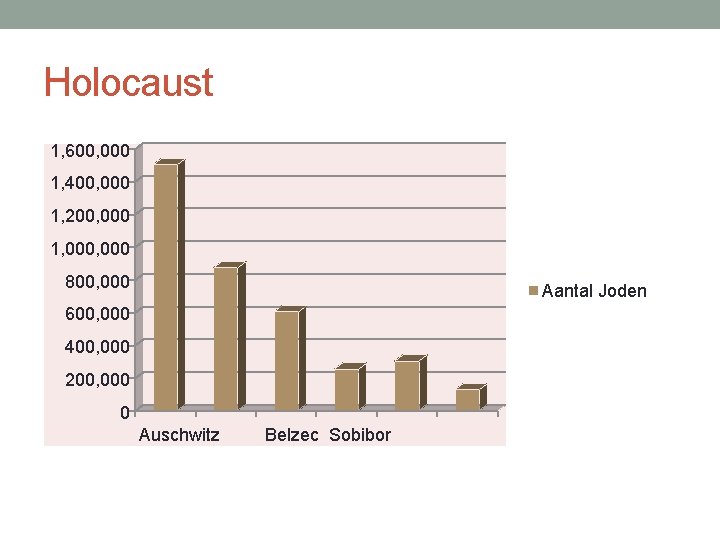 Holocaust

1,600,000
1,400,000
1,200,000
1,000,000
800,000
600,000
400,000
200,000
0

Auschwitz Belzec Sobibor

Aantal Joden